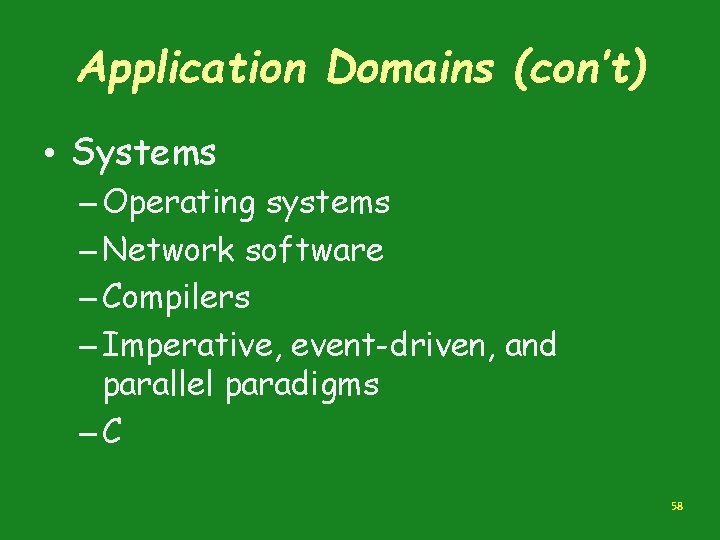 Application Domains (con't)

• Systems

- Operating systems
- Network software
- Compilers
- Imperative, event-driven, and parallel paradigms
- C

58